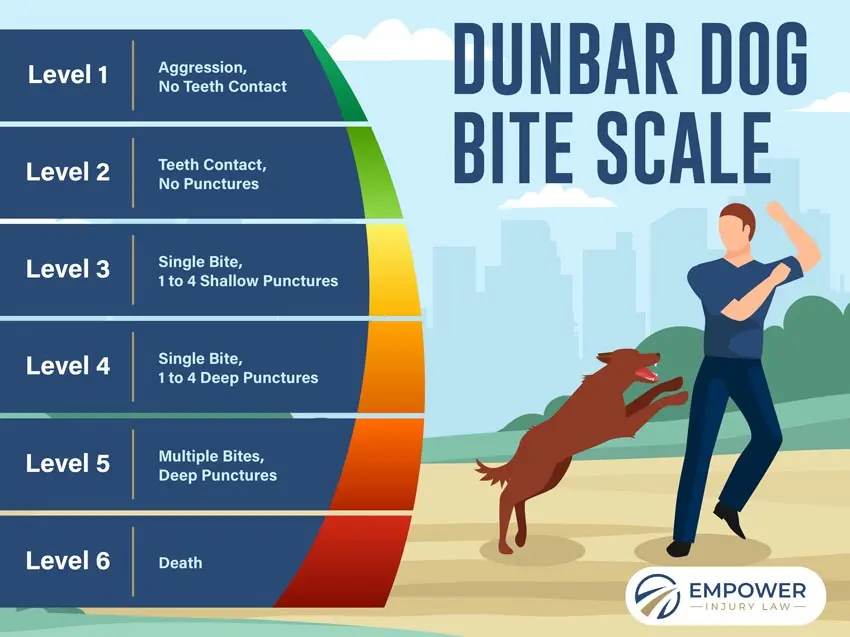 DUNBAR DOG BITE SCALE

| Level 1 | Aggression, No Teeth Contact |
|---|---|
| Level 2 | Teeth Contact, No Punctures |
| Level 3 | Single Bite, 1 to 4 Shallow Punctures |
| Level 4 | Single Bite, 1 to 4 Deep Punctures |
| Level 5 | Multiple Bites, Deep Punctures |
| Level 6 | Death |

EMPOWER
INJURY LAW